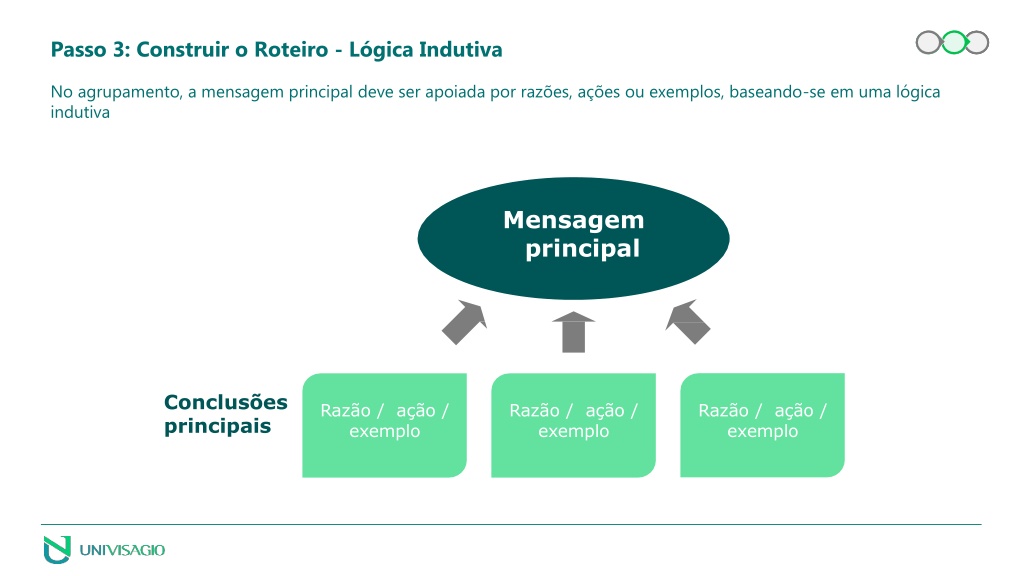 Passo 3: Construir o Roteiro - Lógica Indutiva

No agrupamento, a mensagem principal deve ser apoiada por razões, ações ou exemplos, baseando-se em uma lógica indutiva

Mensagem principal

Conclusões principais

Razão / ação / exemplo

Razão / ação / exemplo

Razão / ação / exemplo

UNIVISAGIO